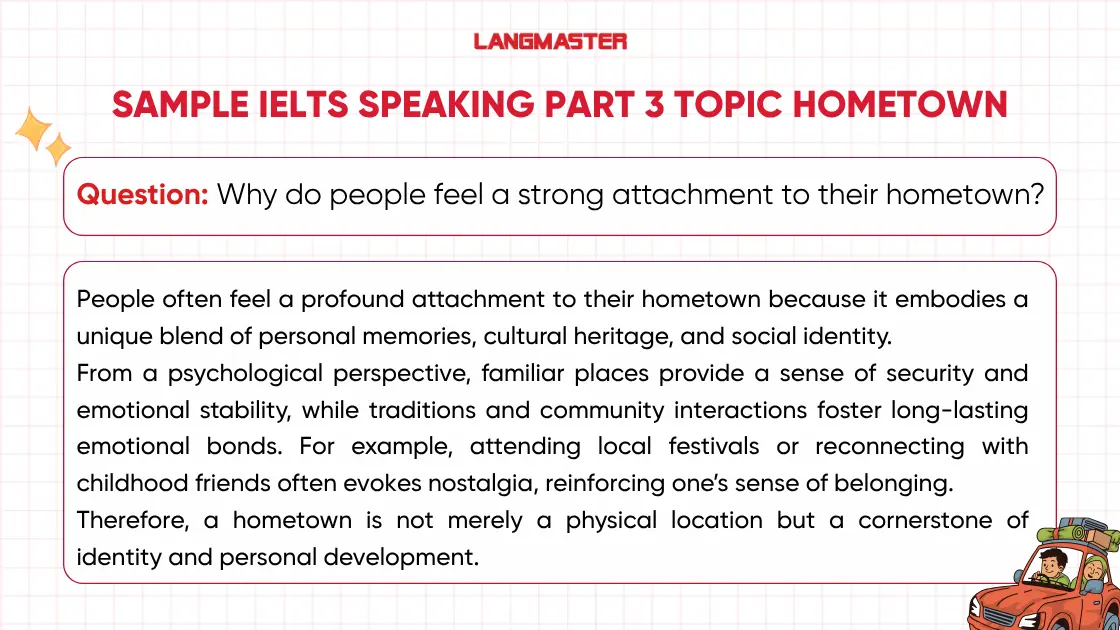 LANGMASTER

SAMPLE IELTS SPEAKING PART 3 TOPIC HOMETOWN

Question: Why do people feel a strong attachment to their hometown?

People often feel a profound attachment to their hometown because it embodies a unique blend of personal memories, cultural heritage, and social identity.
From a psychological perspective, familiar places provide a sense of security and emotional stability, while traditions and community interactions foster long-lasting emotional bonds. For example, attending local festivals or reconnecting with childhood friends often evokes nostalgia, reinforcing one's sense of belonging.
Therefore, a hometown is not merely a physical location but a cornerstone of identity and personal development.